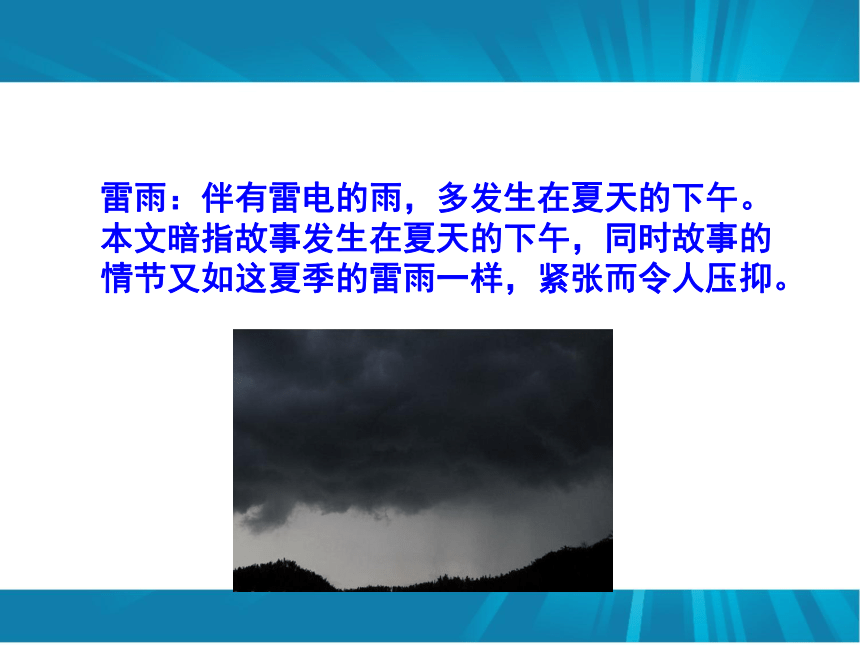 雷雨：伴有雷电的雨，多发生在夏天的下午。本文暗指故事发生在夏天的下午，同时故事的情节又如这夏季的雷雨一样，紧张而令人压抑。